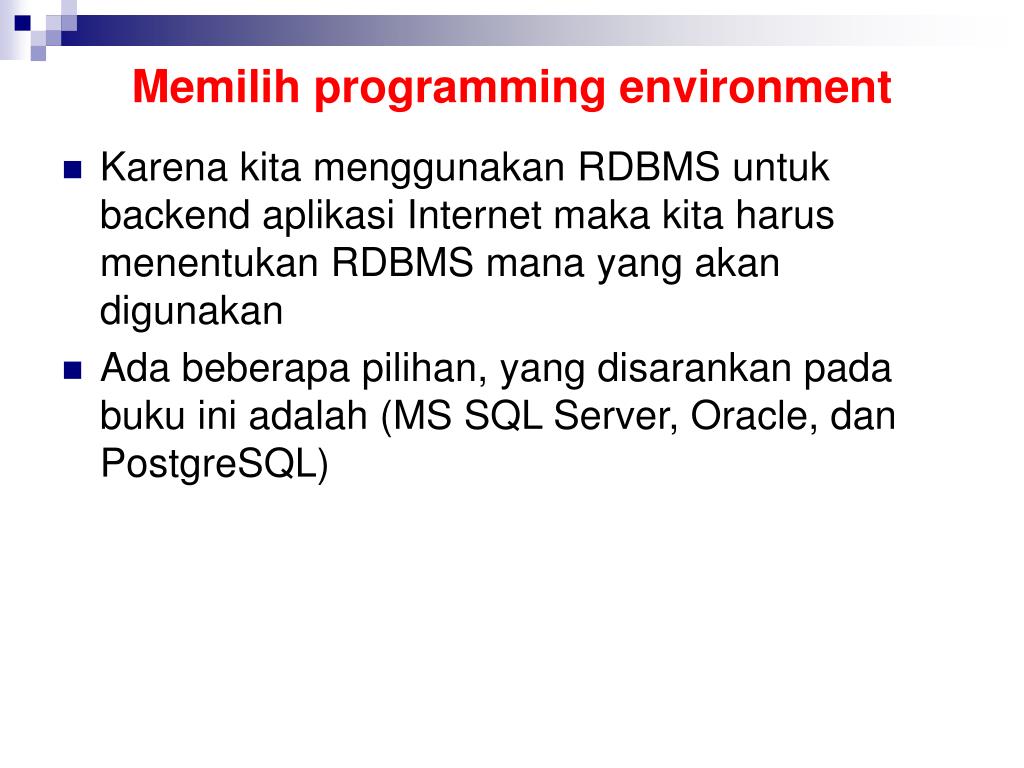 Memilih programming environment

Karena kita menggunakan RDBMS untuk backend aplikasi Internet maka kita harus menentukan RDBMS mana yang akan digunakan

Ada beberapa pilihan, yang disarankan pada buku ini adalah (MS SQL Server, Oracle, dan PostgreSQL)